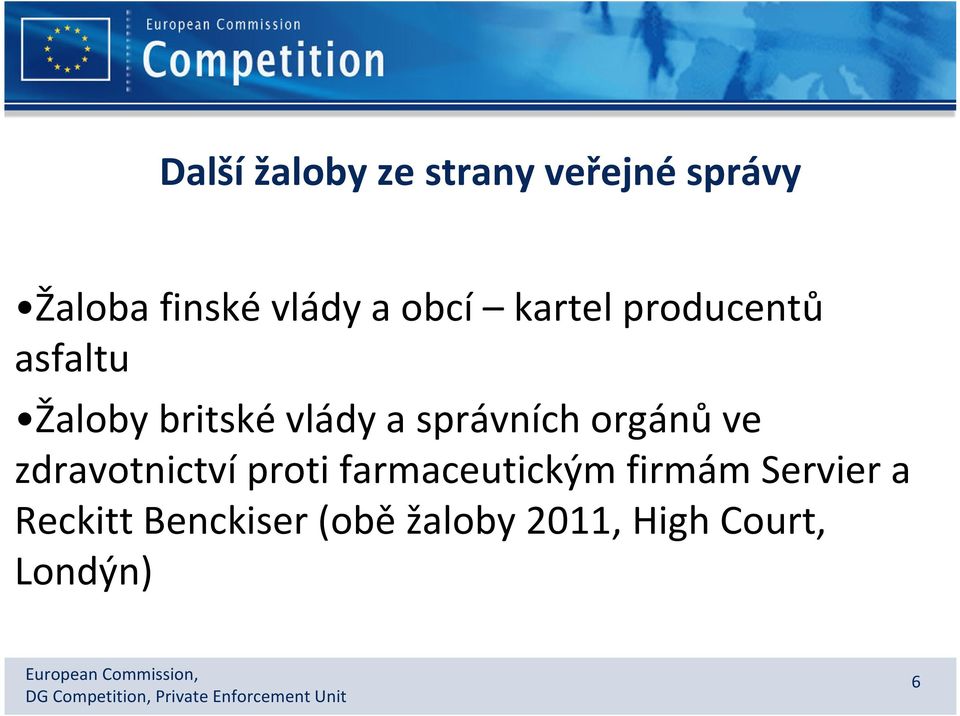 European Commission
Competition

Další žaloby ze strany veřejné správy

•Žaloba finské vlády a obcí – kartel producentů asfaltu

•Žaloby britské vlády a správních orgánů ve zdravotnictví proti farmaceutickým firmám Servier a Reckitt Benckiser (obě žaloby 2011, High Court, Londýn)

European Commission,
DG Competition, Private Enforcement Unit

6